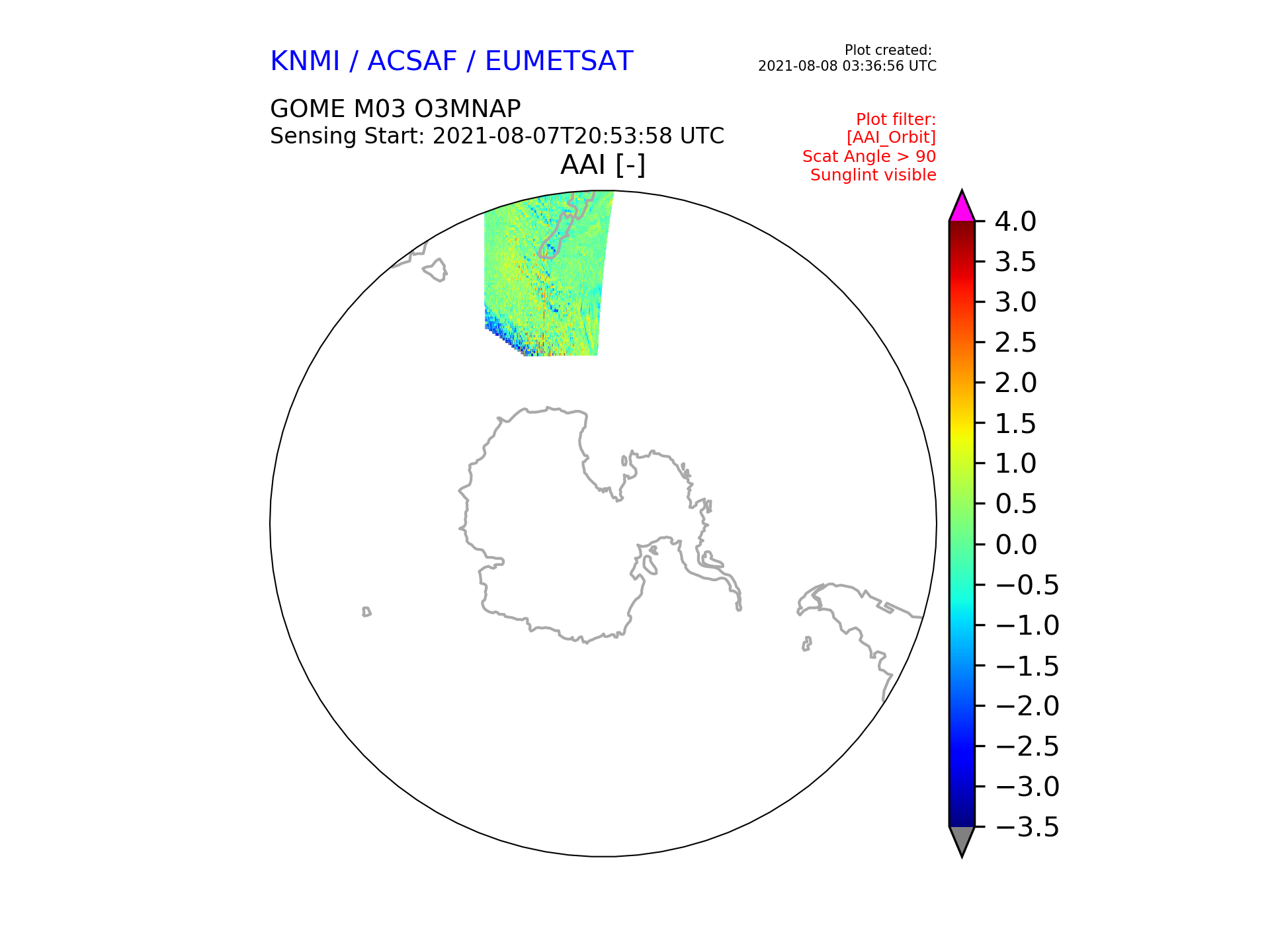 KNMI / ACSAF / EUMETSAT

Plot created:
2021-08-08 03:36:56 UTC

GOME M03 O3MNAP
Sensing Start: 2021-08-07T20:53:58 UTC

Plot filter:
[AAI_Orbit]
Scat Angle > 90
Sunglint visible

AAI [-]

4.0
3.5
3.0
2.5
2.0
1.5
1.0
0.5
0.0
−0.5
−1.0
−1.5
−2.0
−2.5
−3.0
−3.5